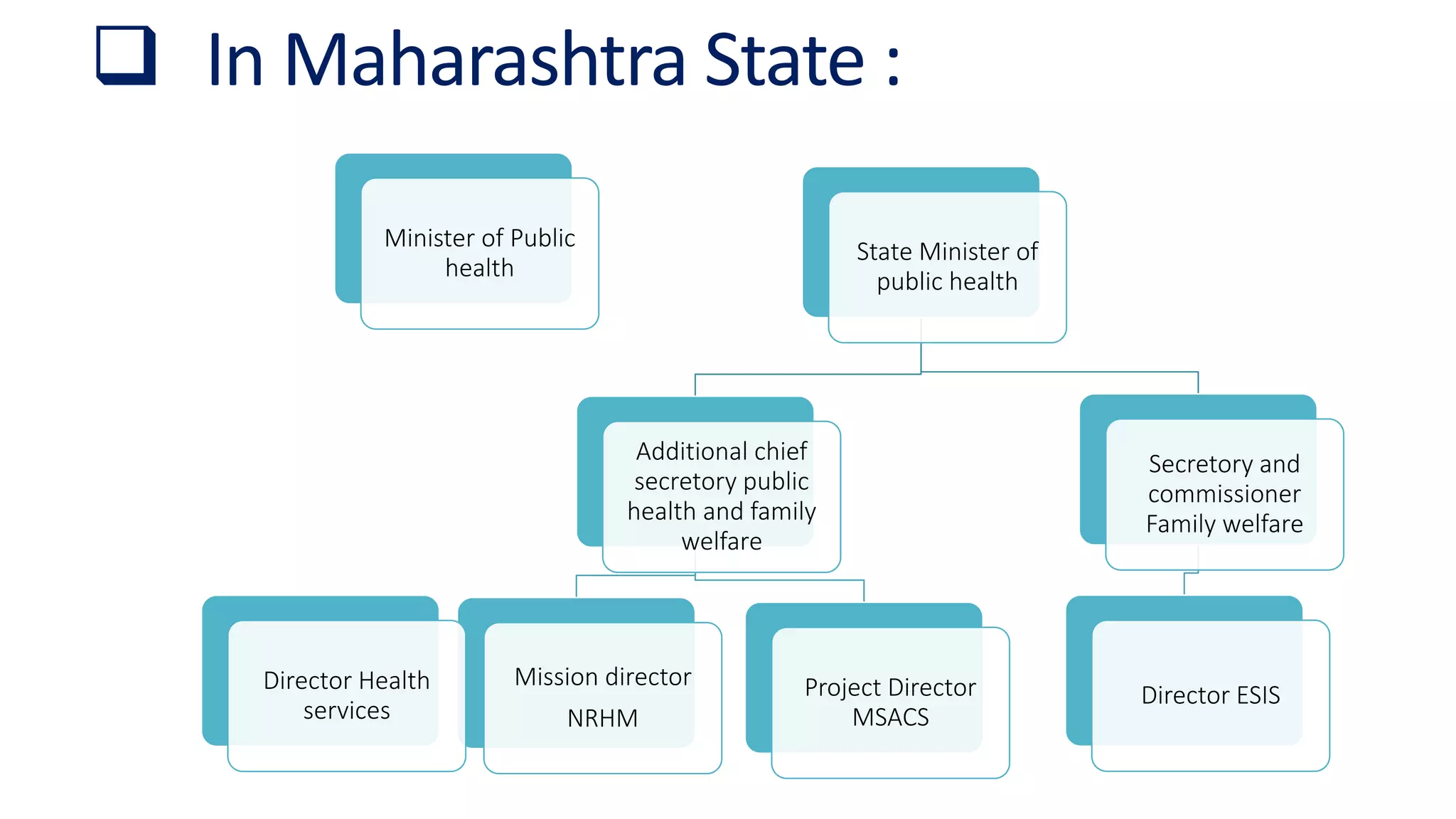 ❑ In Maharashtra State :

Minister of Public health

State Minister of public health

Additional chief secretory public health and family welfare

Secretory and commissioner Family welfare

Director Health services

Mission director

NRHM

Project Director MSACS

Director ESIS